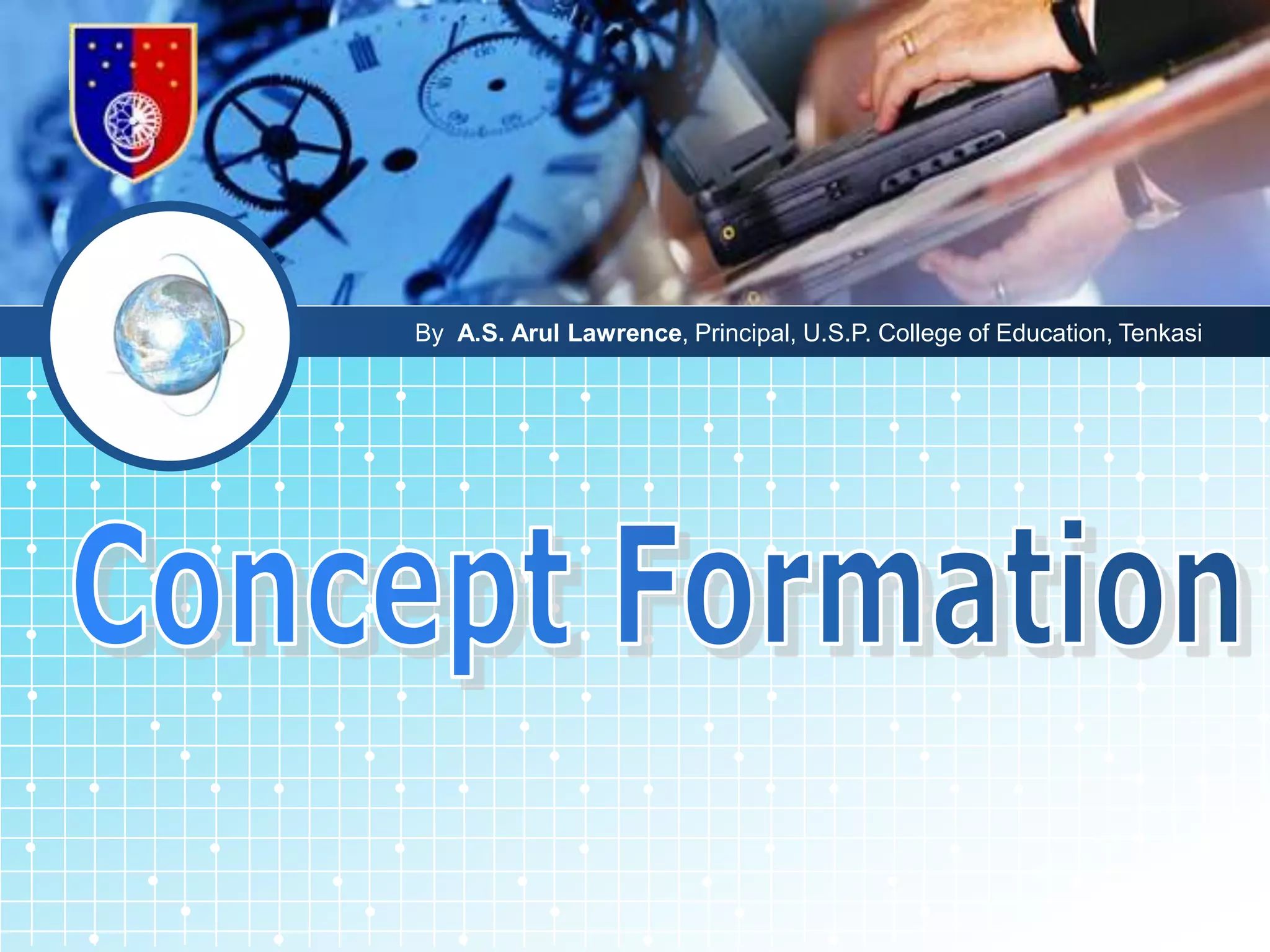 By A.S. Arul Lawrence, Principal, U.S.P. College of Education, Tenkasi

Concept Formation